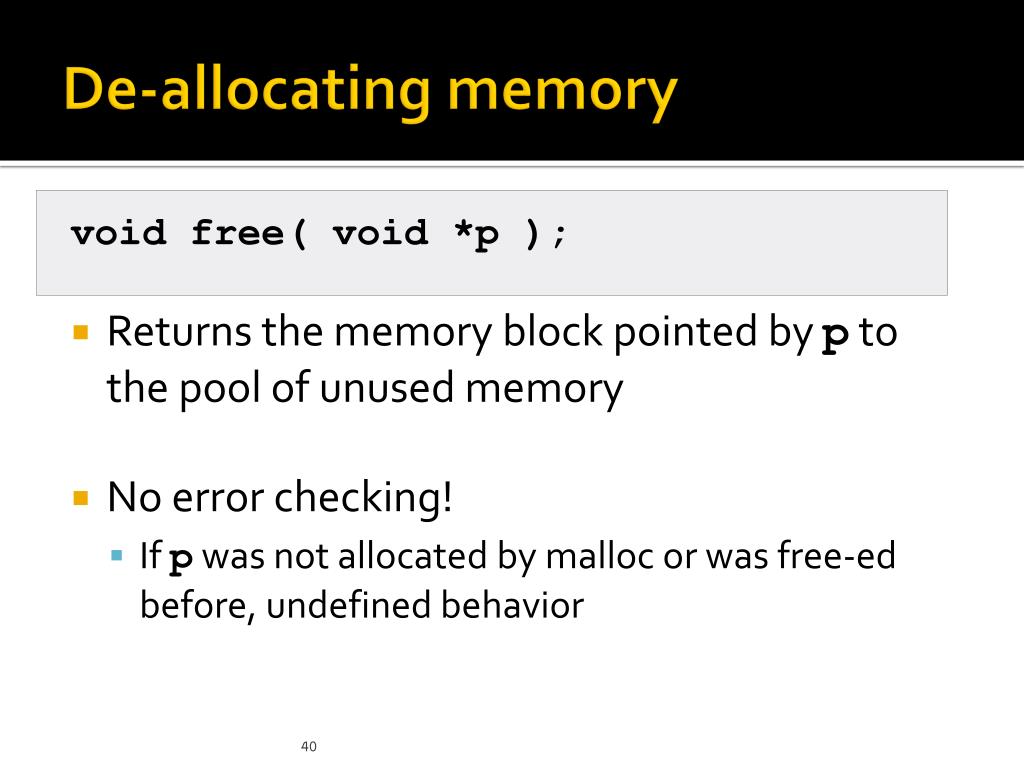 De-allocating memory

void free( void *p );

Returns the memory block pointed by p to the pool of unused memory

No error checking!

If p was not allocated by malloc or was free-ed before, undefined behavior

40